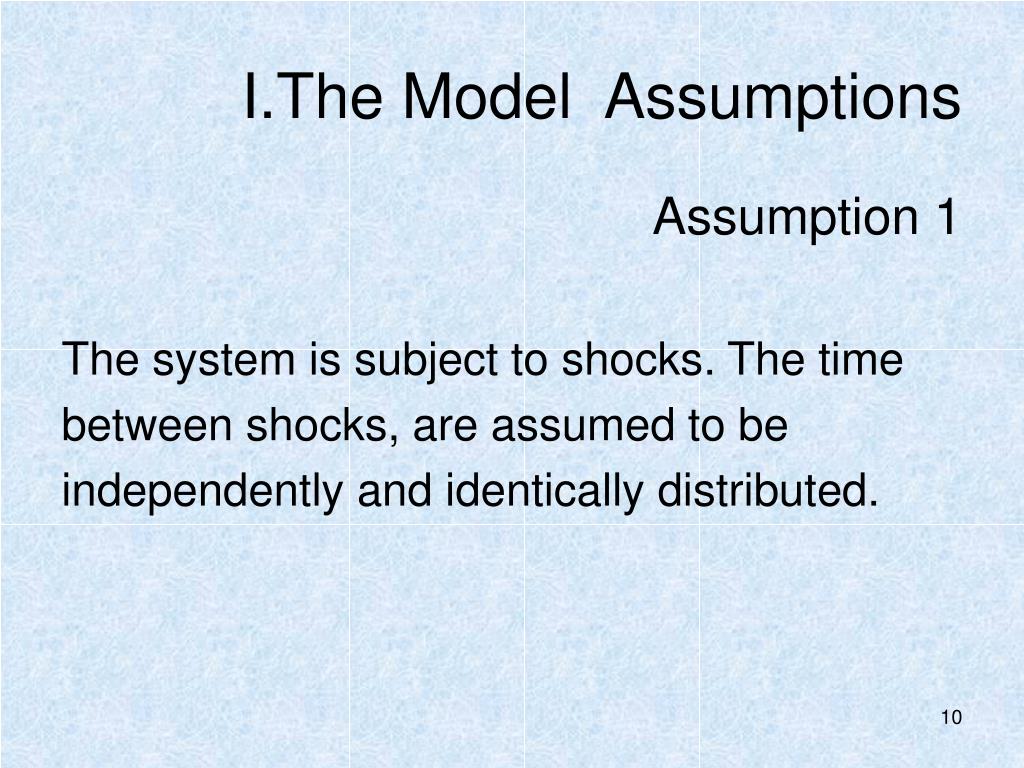 I.The Model  Assumptions

Assumption 1

The system is subject to shocks. The time between shocks, are assumed to be independently and identically distributed.

10